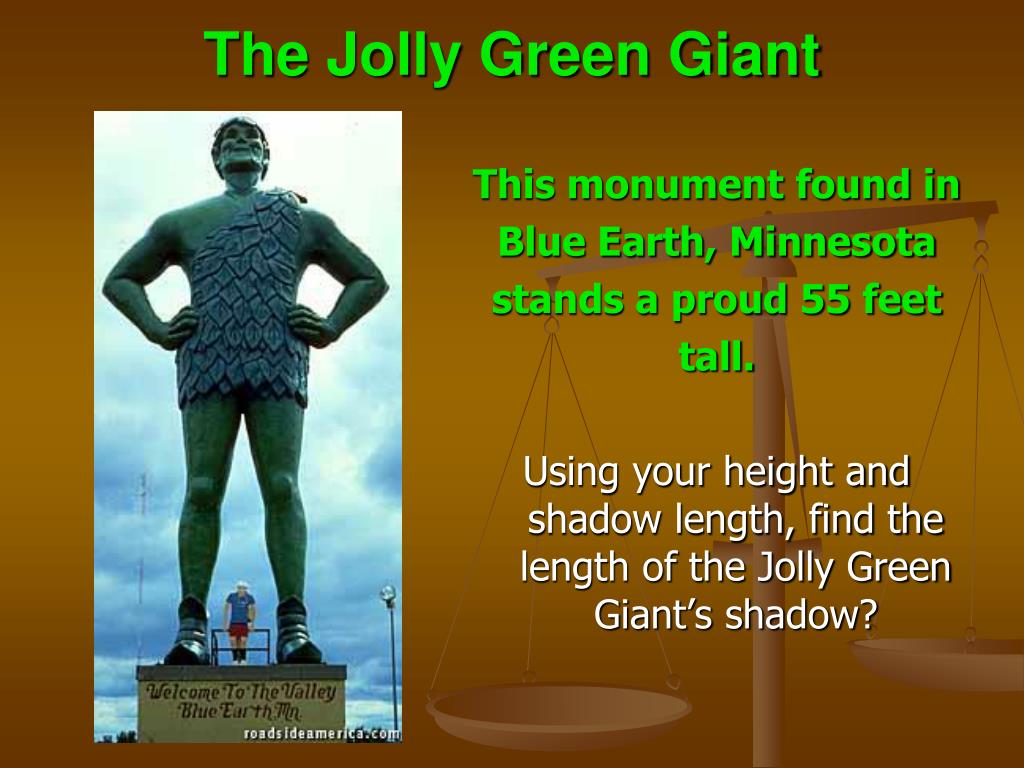 The Jolly Green Giant

Welcome To The Valley
Blue Earth Mn.
roadsideamerica.com

This monument found in Blue Earth, Minnesota stands a proud 55 feet tall.

Using your height and shadow length, find the length of the Jolly Green Giant’s shadow?